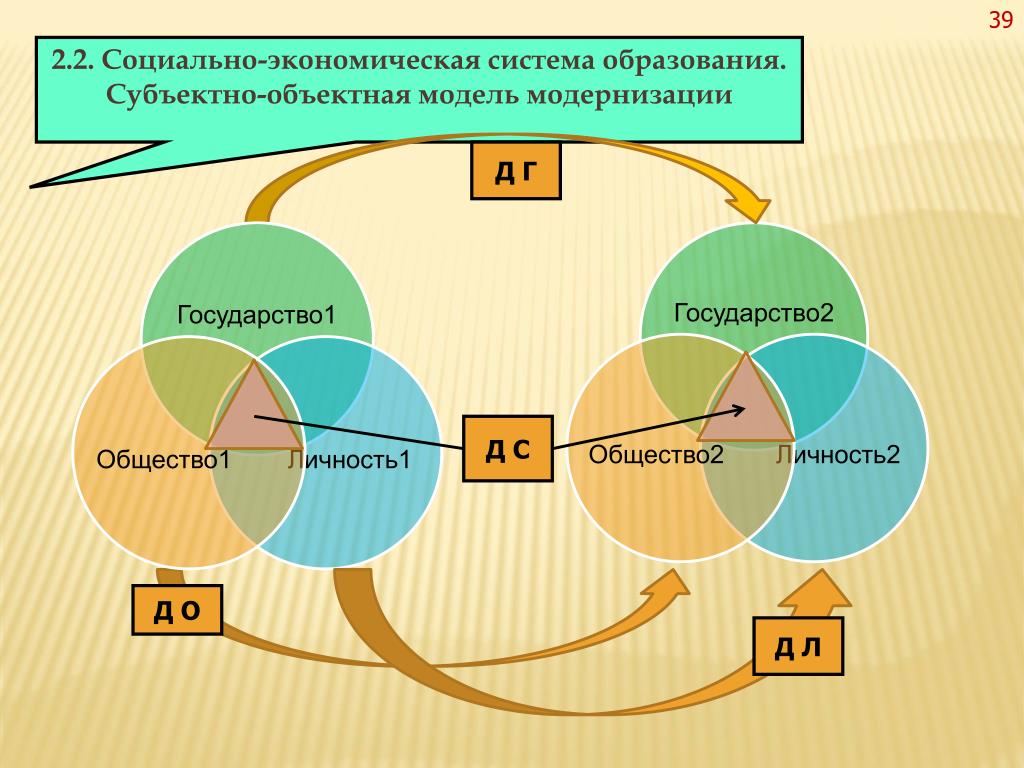 39

2.2. Социально-экономическая система образования. Субъектно-объектная модель модернизации

Д Г

Государство1

Общество1

Личность1

Д С

Государство2

Общество2

Личность2

Д О

Д Л